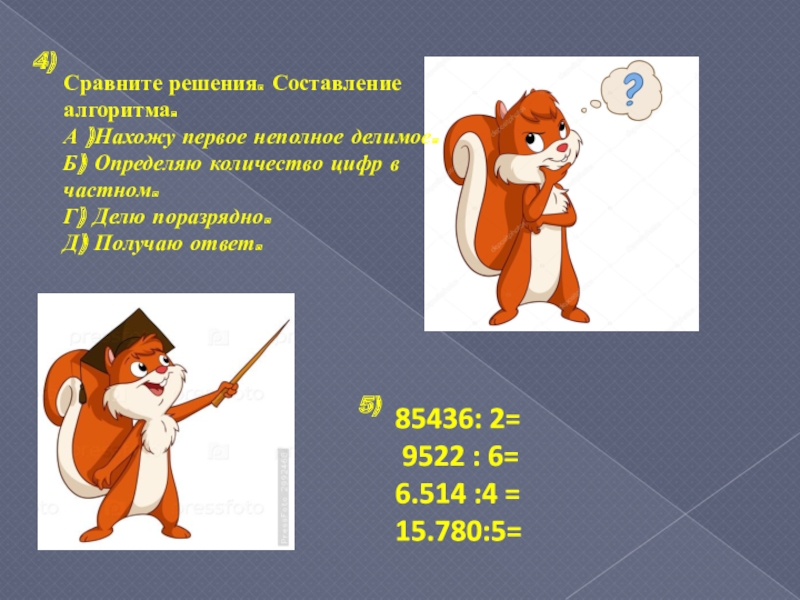 4)
Сравните решения. Составление алгоритма.
А )Нахожу первое неполное делимое.
Б) Определяю количество цифр в частном.
Г) Делю поразрядно.
Д) Получаю ответ.

?

5) 85436: 2=
9522 : 6=
6.514 :4 =
15.780:5=